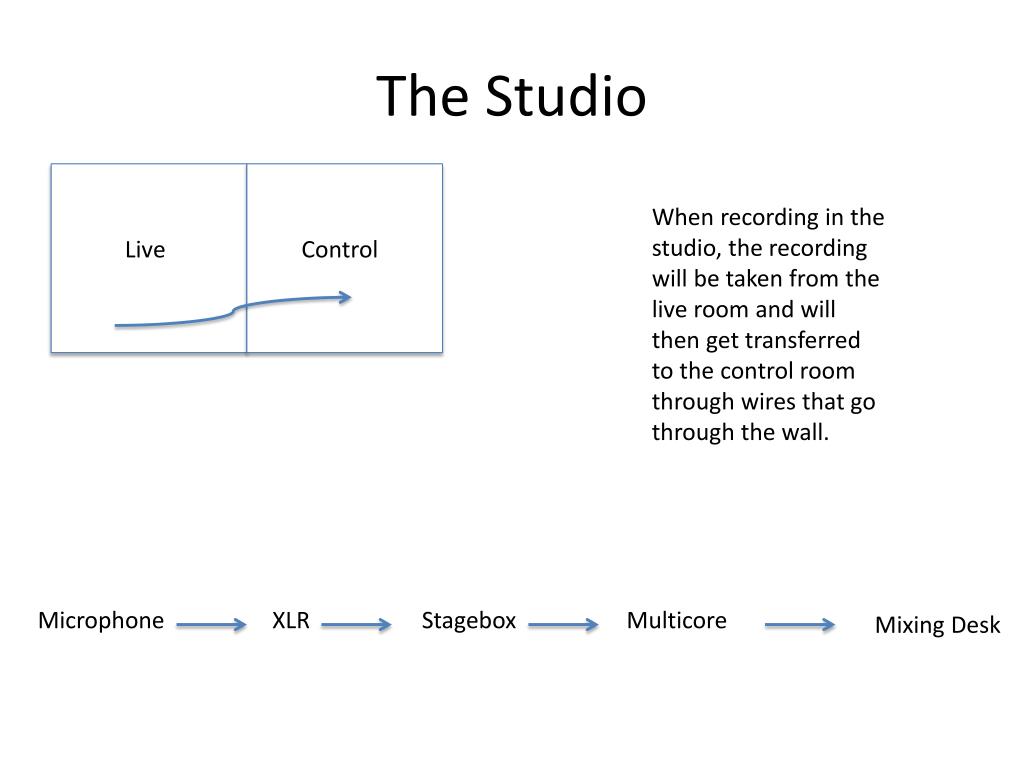 The Studio

Live

Control

When recording in the studio, the recording will be taken from the live room and will then get transferred to the control room through wires that go through the wall.

Microphone

XLR

Stagebox

Multicore

Mixing Desk